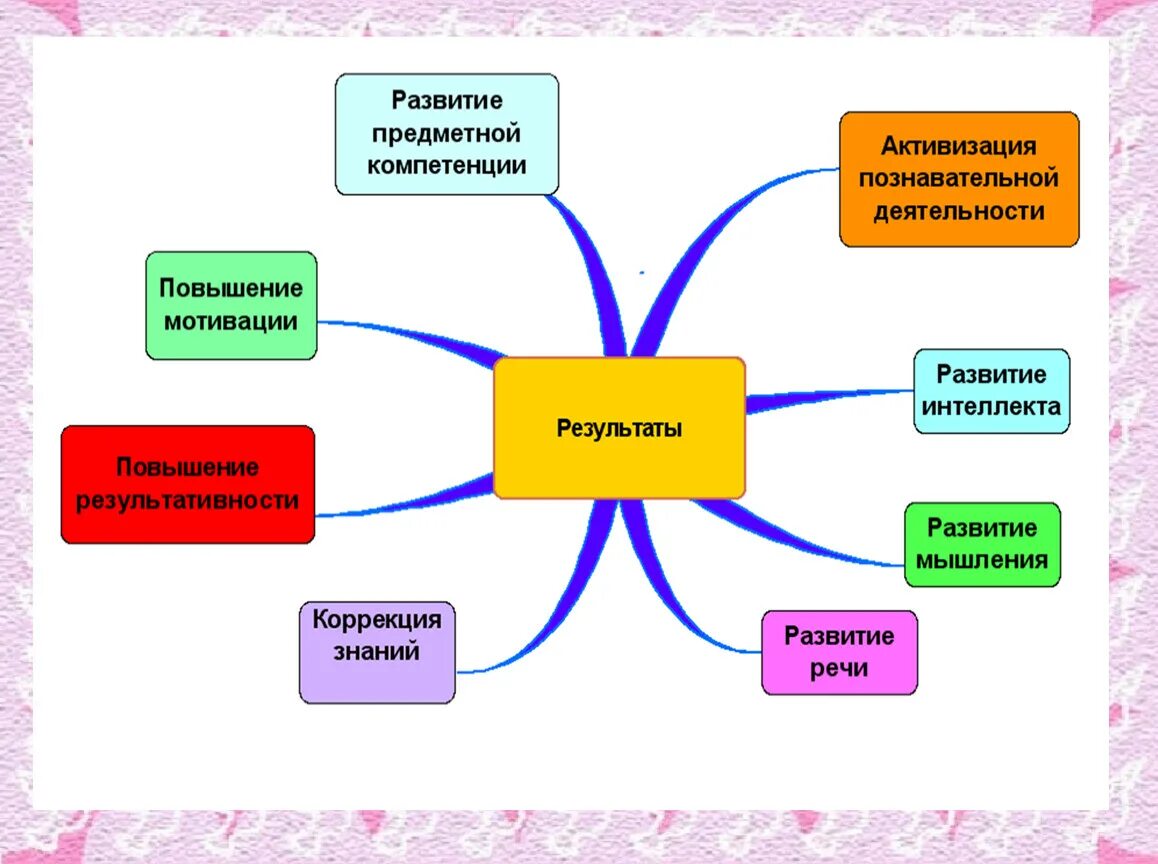 Развитие предметной компетенции

Активизация познавательной деятельности

Повышение мотивации

Результаты

Развитие интеллекта

Повышение результативности

Развитие мышления

Коррекция знаний

Развитие речи